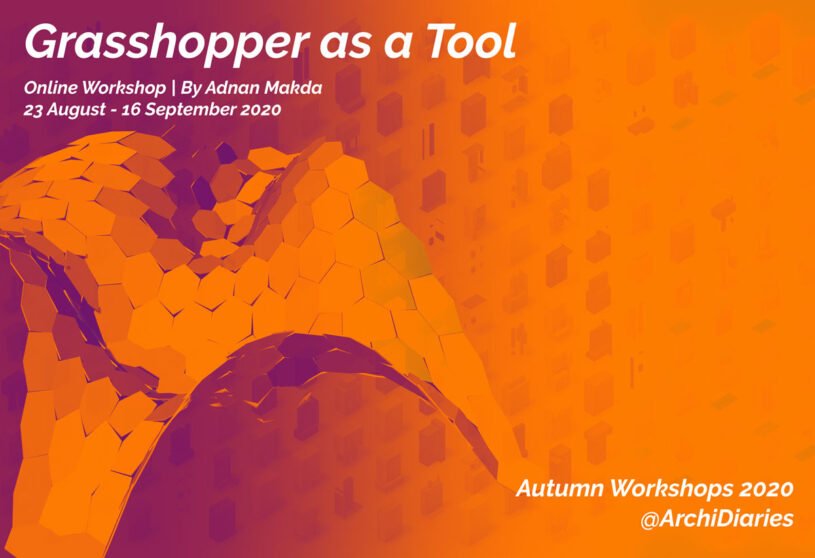 Grasshopper as a Tool

Online Workshop | By Adnan Makda
23 August - 16 September 2020

Autumn Workshops 2020
@ArchiDiaries